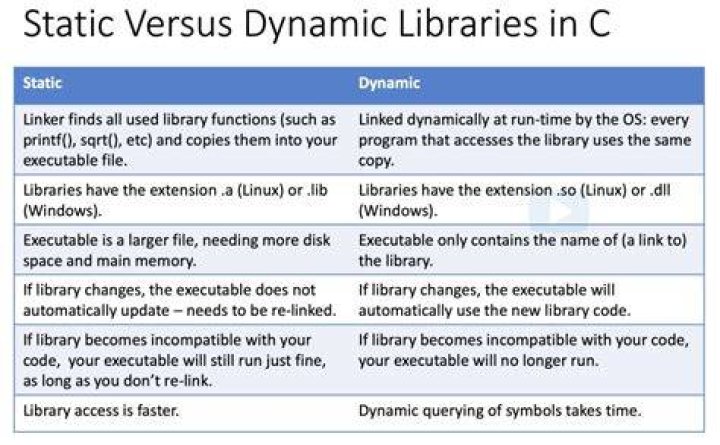 Static Versus Dynamic Libraries in C

| Static | Dynamic |
|---|---|
| Linker finds all used library functions (such as printf(), sqrt(), etc) and copies them into your executable file. | Linked dynamically at run-time by the OS: every program that accesses the library uses the same copy. |
| Libraries have the extension .a (Linux) or .lib (Windows). | Libraries have the extension .so (Linux) or .dll (Windows). |
| Executable is a larger file, needing more disk space and main memory. | Executable only contains the name of (a link to) the library. |
| If library changes, the executable does not automatically update – needs to be re-linked. | If library changes, the executable will automatically use the new library code. |
| If library becomes incompatible with your code, your executable will still run just fine, as long as you don't re-link. | If library becomes incompatible with your code, your executable will no longer run. |
| Library access is faster. | Dynamic querying of symbols takes time. |